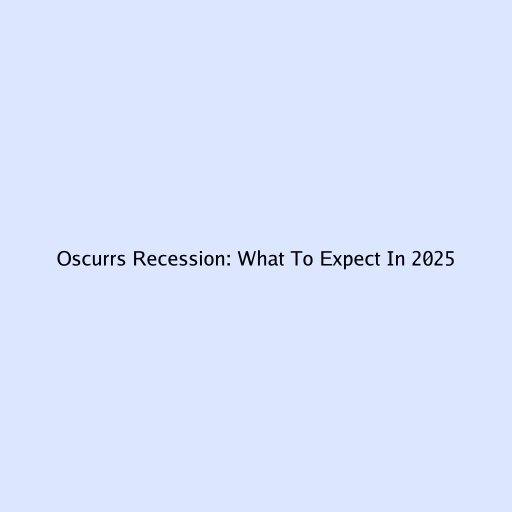 Oscurrs Recession: What To Expect In 2025